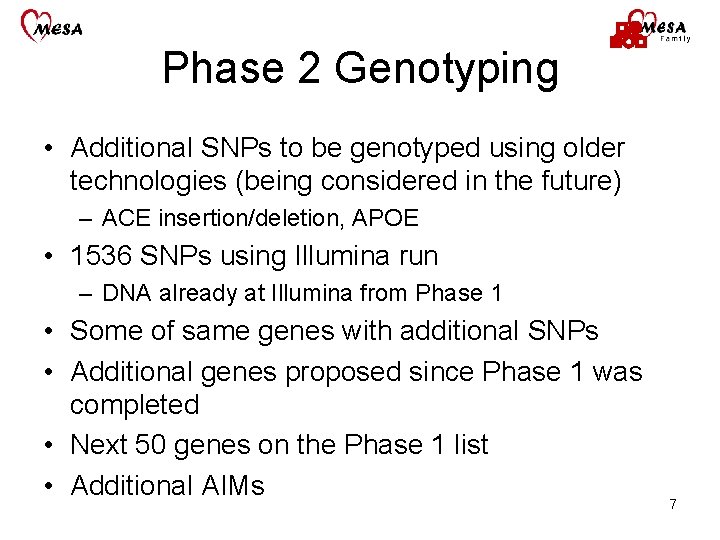 MESA

MESA Family

Phase 2 Genotyping

• Additional SNPs to be genotyped using older technologies (being considered in the future)
  – ACE insertion/deletion, APOE
• 1536 SNPs using Illumina run
  – DNA already at Illumina from Phase 1
• Some of same genes with additional SNPs
• Additional genes proposed since Phase 1 was completed
• Next 50 genes on the Phase 1 list
• Additional AIMs

7